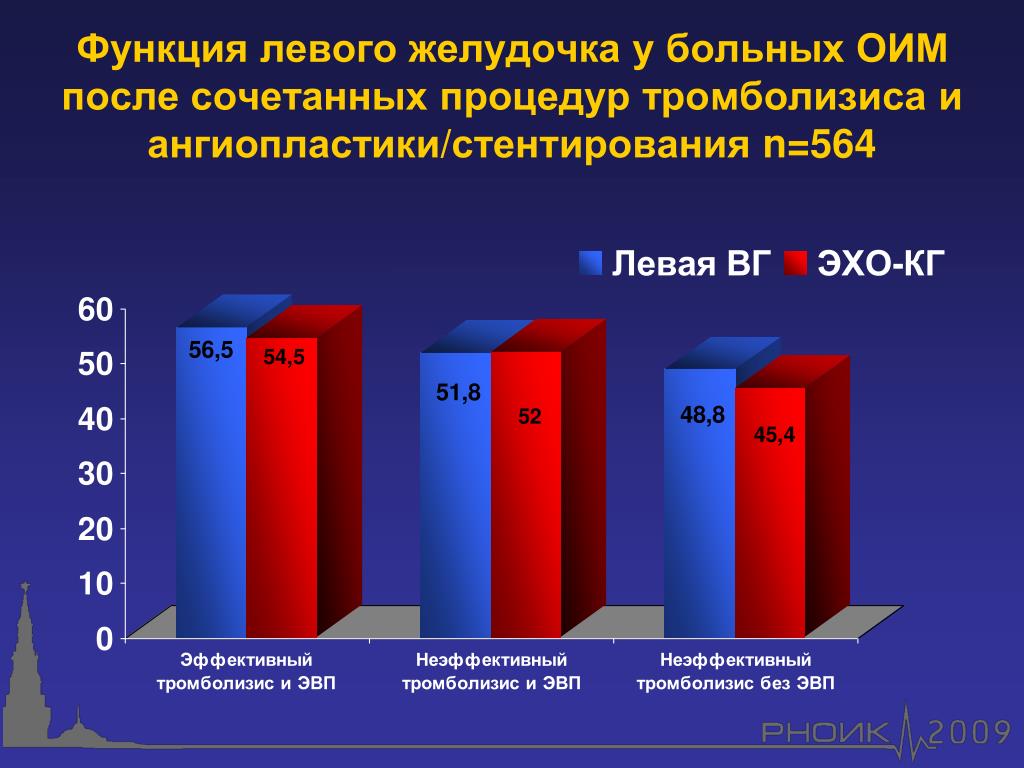 Функция левого желудочка у больных ОИМ после сочетанных процедур тромболизиса и ангиопластики/стентирования n=564

Левая ВГ ЭХО-КГ

60
50
40
30
20
10
0

56,5
54,5
51,8
52
48,8
45,4

Эффективный тромболизис и ЭВП
Неэффективный тромболизис и ЭВП
Неэффективный тромболизис без ЭВП

РНОИК 2009